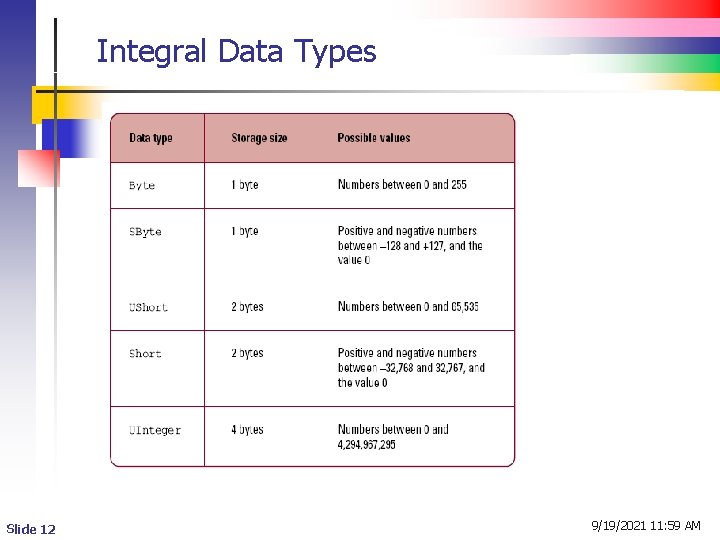 Integral Data Types

| Data type | Storage size | Possible values |
|---|---|---|
| Byte | 1 byte | Numbers between 0 and 255 |
| SByte | 1 byte | Positive and negative numbers between –128 and +127, and the value 0 |
| UShort | 2 bytes | Numbers between 0 and 65,535 |
| Short | 2 bytes | Positive and negative numbers between –32,768 and 32,767, and the value 0 |
| UInteger | 4 bytes | Numbers between 0 and 4,294,967,295 |

Slide 12

9/19/2021 11:59 AM